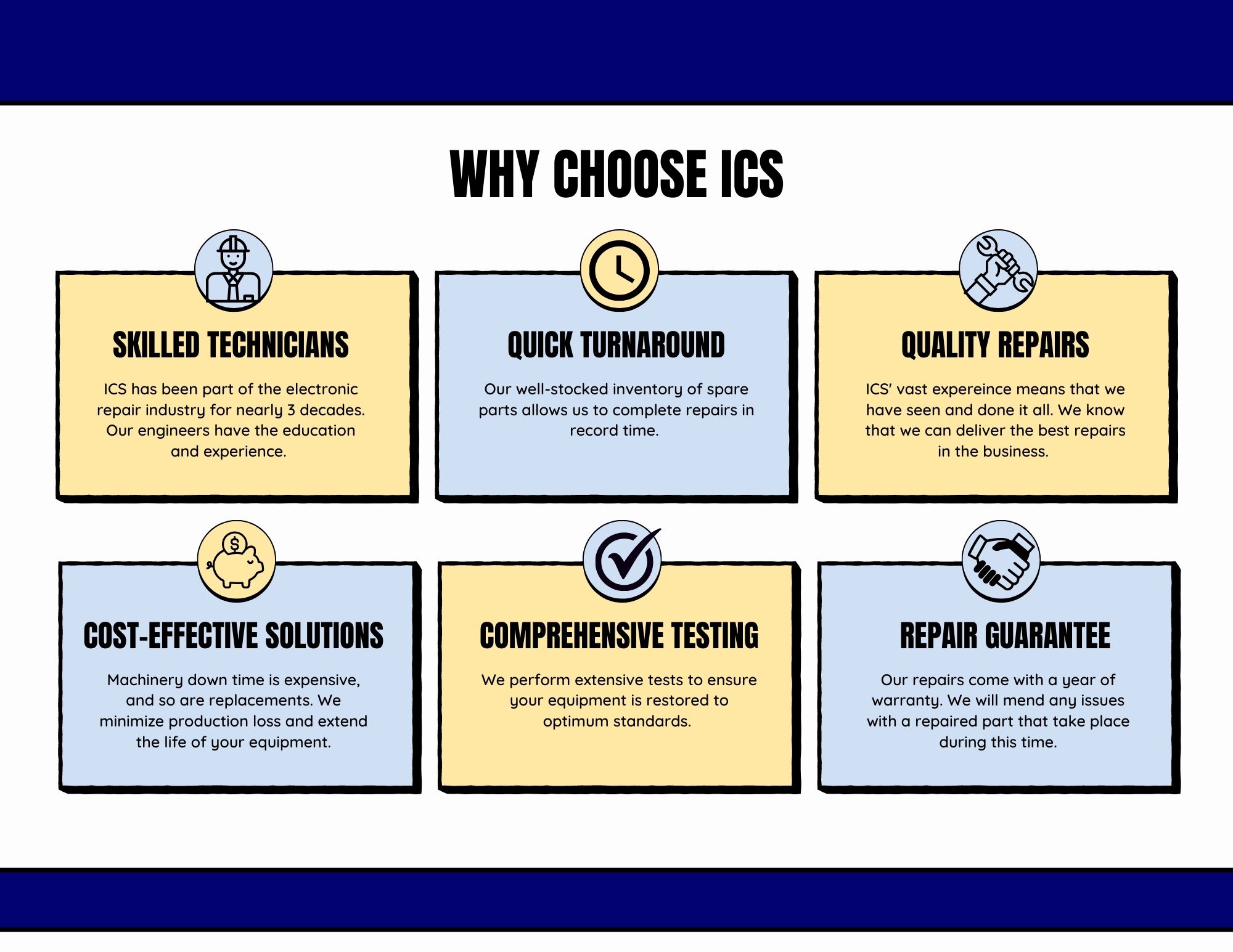 WHY CHOOSE ICS

SKILLED TECHNICIANS

ICS has been part of the electronic repair industry for nearly 3 decades. Our engineers have the education and experience.

QUICK TURNAROUND

Our well-stocked inventory of spare parts allows us to complete repairs in record time.

QUALITY REPAIRS

ICS' vast expereince means that we have seen and done it all. We know that we can deliver the best repairs in the business.

COST-EFFECTIVE SOLUTIONS

Machinery down time is expensive, and so are replacements. We minimize production loss and extend the life of your equipment.

COMPREHENSIVE TESTING

We perform extensive tests to ensure your equipment is restored to optimum standards.

REPAIR GUARANTEE

Our repairs come with a year of warranty. We will mend any issues with a repaired part that take place during this time.